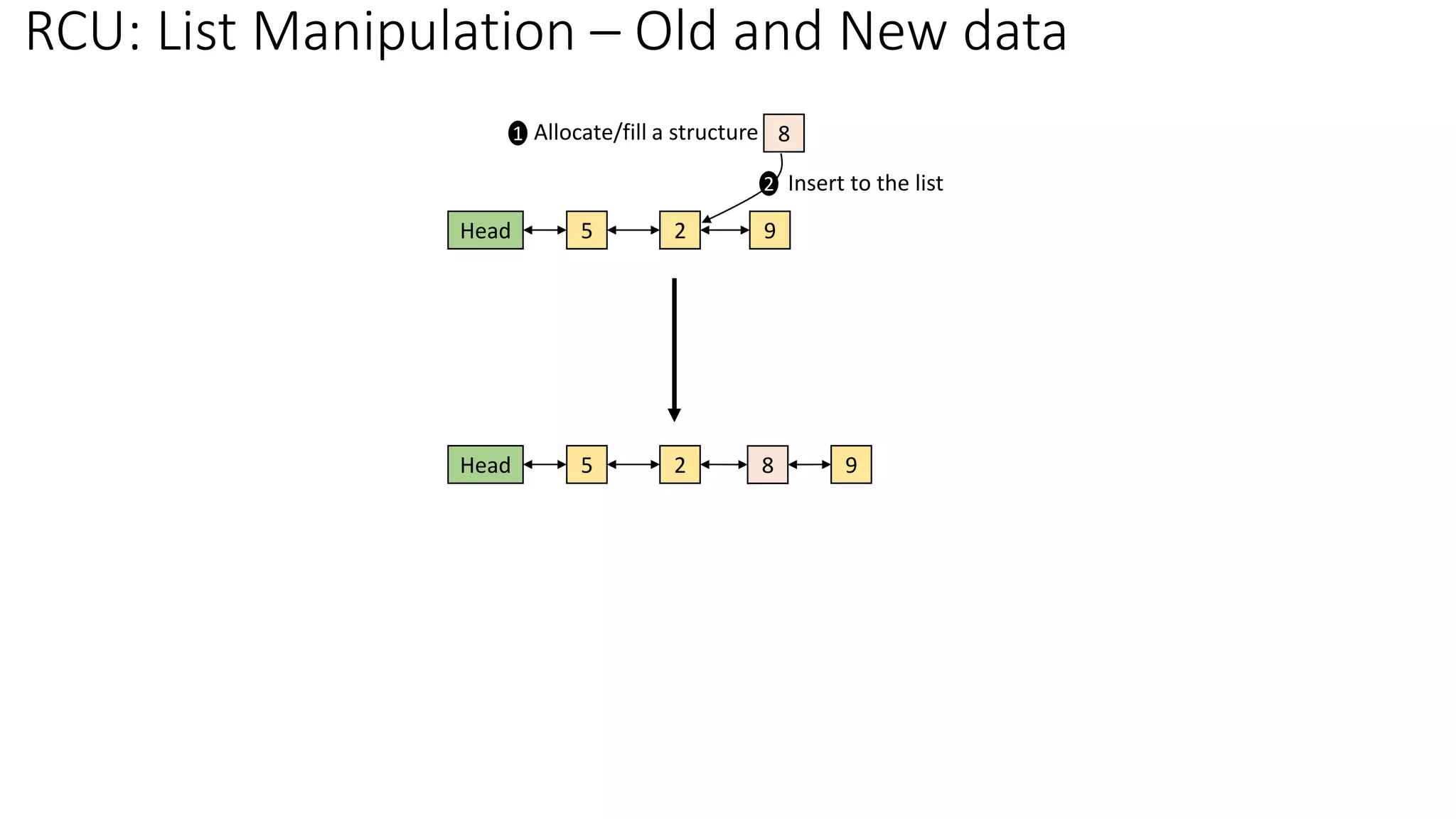 RCU: List Manipulation – Old and New data

1 Allocate/fill a structure 8

2 Insert to the list

Head 5 2 9

Head 5 2 8 9